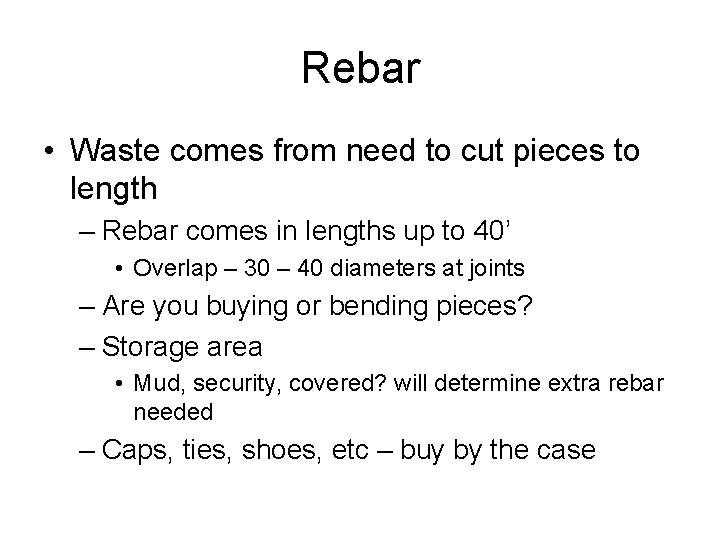 Rebar

• Waste comes from need to cut pieces to length

– Rebar comes in lengths up to 40’

• Overlap – 30 – 40 diameters at joints

– Are you buying or bending pieces?

– Storage area

• Mud, security, covered? will determine extra rebar needed

– Caps, ties, shoes, etc – buy by the case